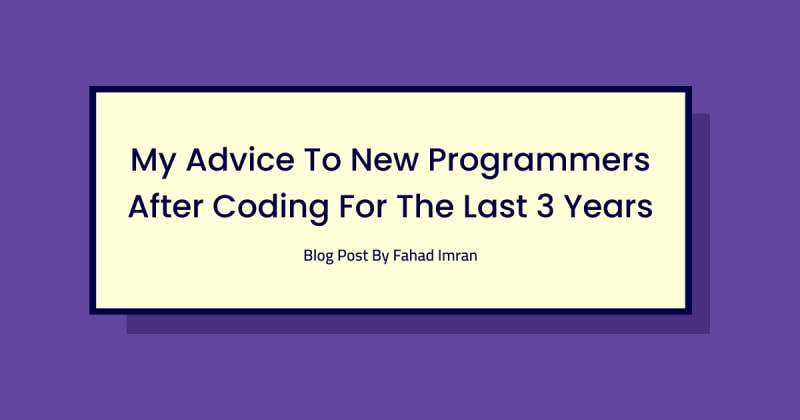 My Advice To New Programmers After Coding For The Last 3 Years

Blog Post By Fahad Imran